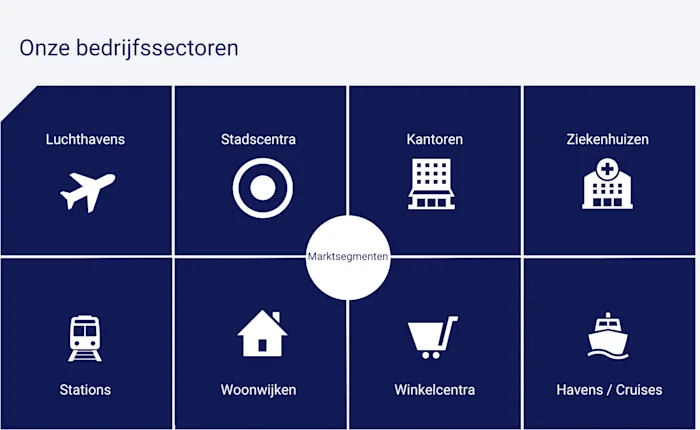 Onze bedrijfssectoren

Luchthavens

Stadscentra

Kantoren

Ziekenhuizen

Marktsegmenten

Stations

Woonwijken

Winkelcentra

Havens / Cruises